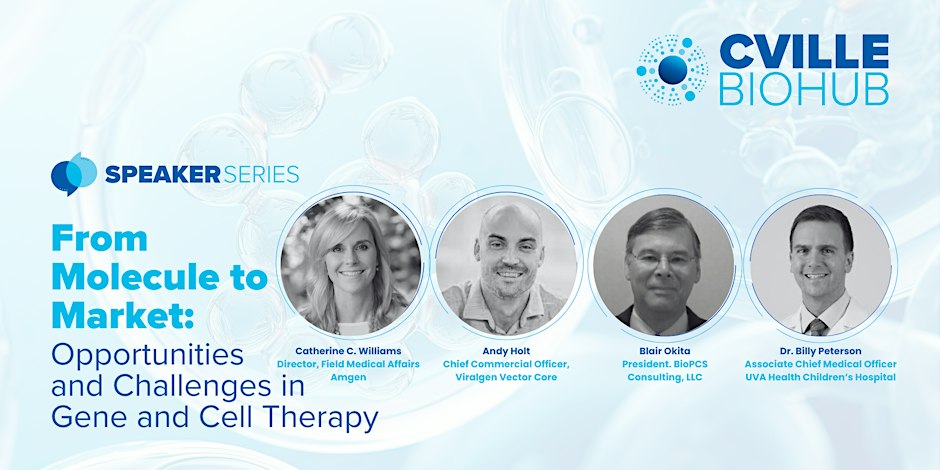 CVILLE BIOHUB

SPEAKER SERIES

From Molecule to Market: Opportunities and Challenges in Gene and Cell Therapy

Catherine C. Williams
Director, Field Medical Affairs
Amgen

Andy Holt
Chief Commercial Officer,
Viralgen Vector Core

Blair Okita
President. BioPCS Consulting, LLC

Dr. Billy Peterson
Associate Chief Medical Officer
UVA Health Children's Hospital